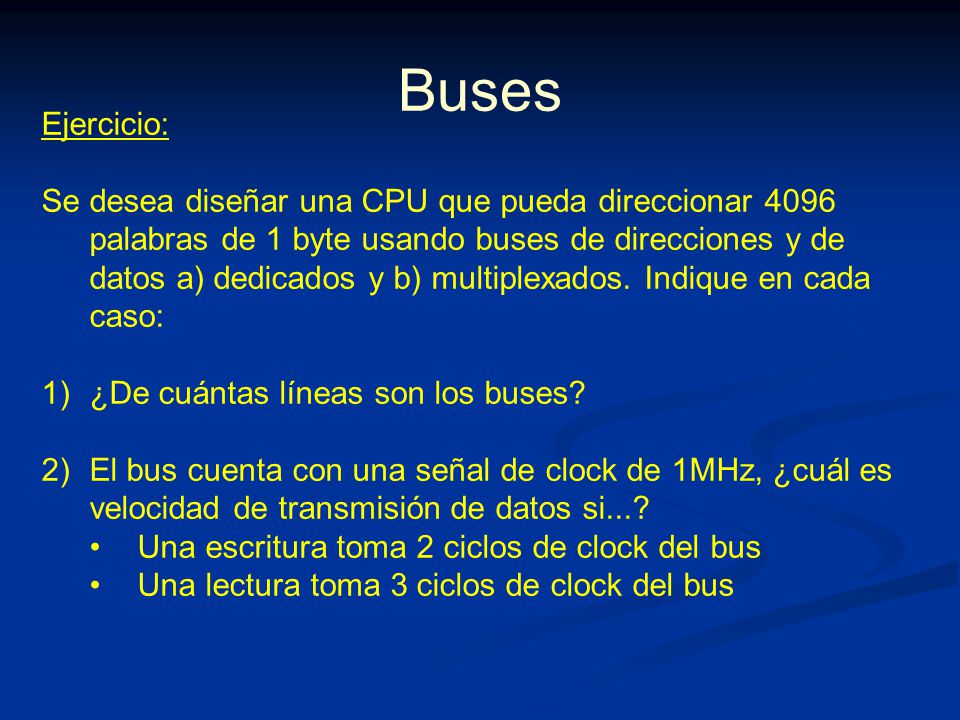 Buses

Ejercicio:

Se desea diseñar una CPU que pueda direccionar 4096 palabras de 1 byte usando buses de direcciones y de datos a) dedicados y b) multiplexados. Indique en cada caso:

1) ¿De cuántas líneas son los buses?

2) El bus cuenta con una señal de clock de 1MHz, ¿cuál es velocidad de transmisión de datos si...?
• Una escritura toma 2 ciclos de clock del bus
• Una lectura toma 3 ciclos de clock del bus